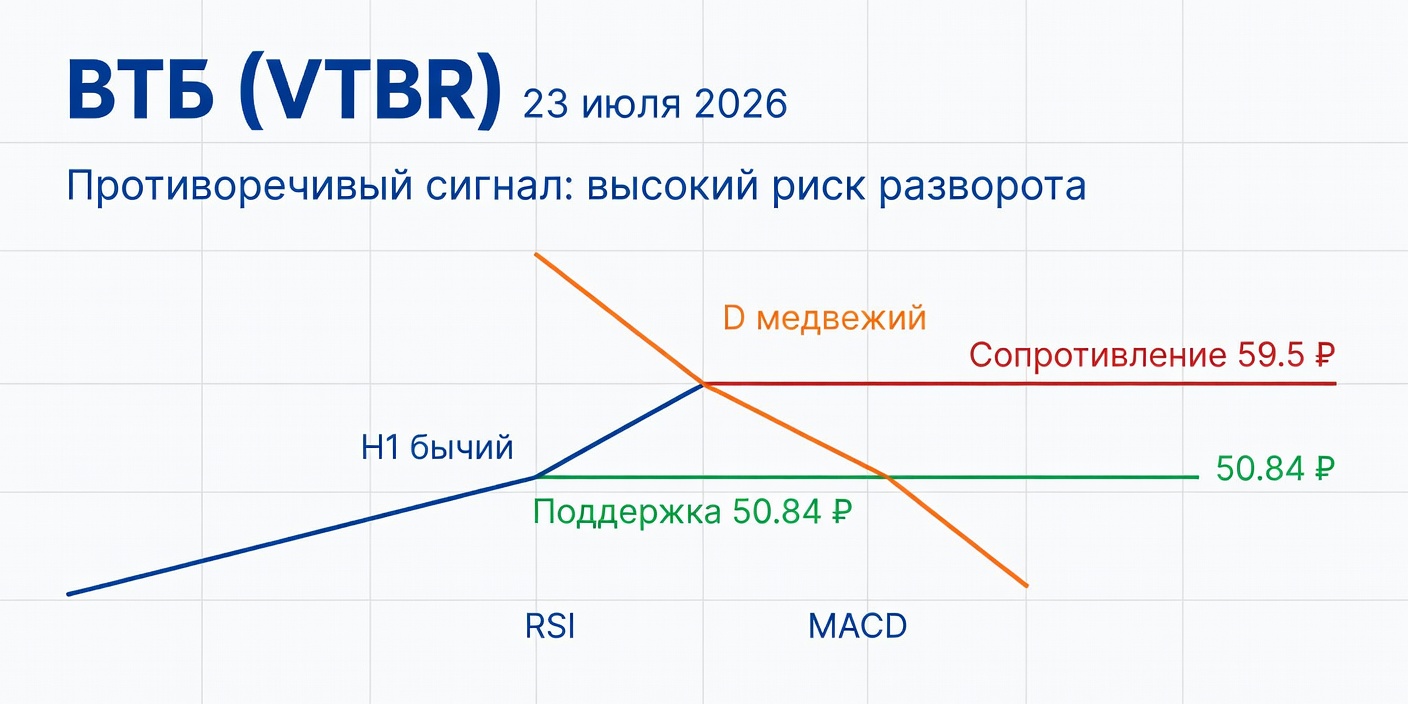 ВТБ (VTBR) 23 июля 2026

Противоречивый сигнал: высокий риск разворота

D медвежий

Сопротивление 59.5 ₽

H1 бычий

50.84 ₽

Поддержка 50.84 ₽

RSI

MACD